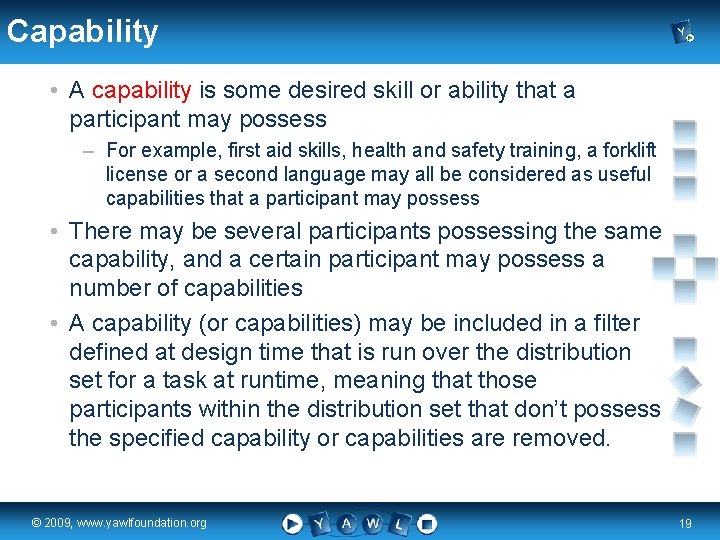 Capability

• A capability is some desired skill or ability that a participant may possess

– For example, first aid skills, health and safety training, a forklift license or a second language may all be considered as useful capabilities that a participant may possess

• There may be several participants possessing the same capability, and a certain participant may possess a number of capabilities

• A capability (or capabilities) may be included in a filter defined at design time that is run over the distribution set for a task at runtime, meaning that those participants within the distribution set that don't possess the specified capability or capabilities are removed.

© 2009, www.yawlfoundation.org

Y A W L

19